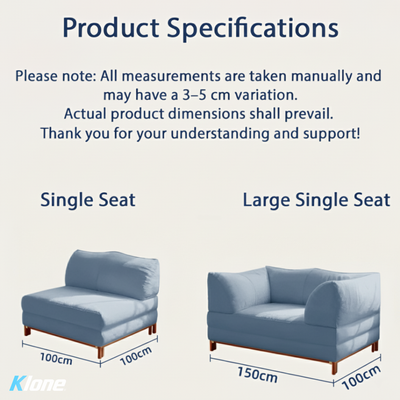 Product Specifications

Please note: All measurements are taken manually and may have a 3–5 cm variation.
Actual product dimensions shall prevail.
Thank you for your understanding and support!

Single Seat

Large Single Seat

100cm

100cm

150cm

100cm

Klone